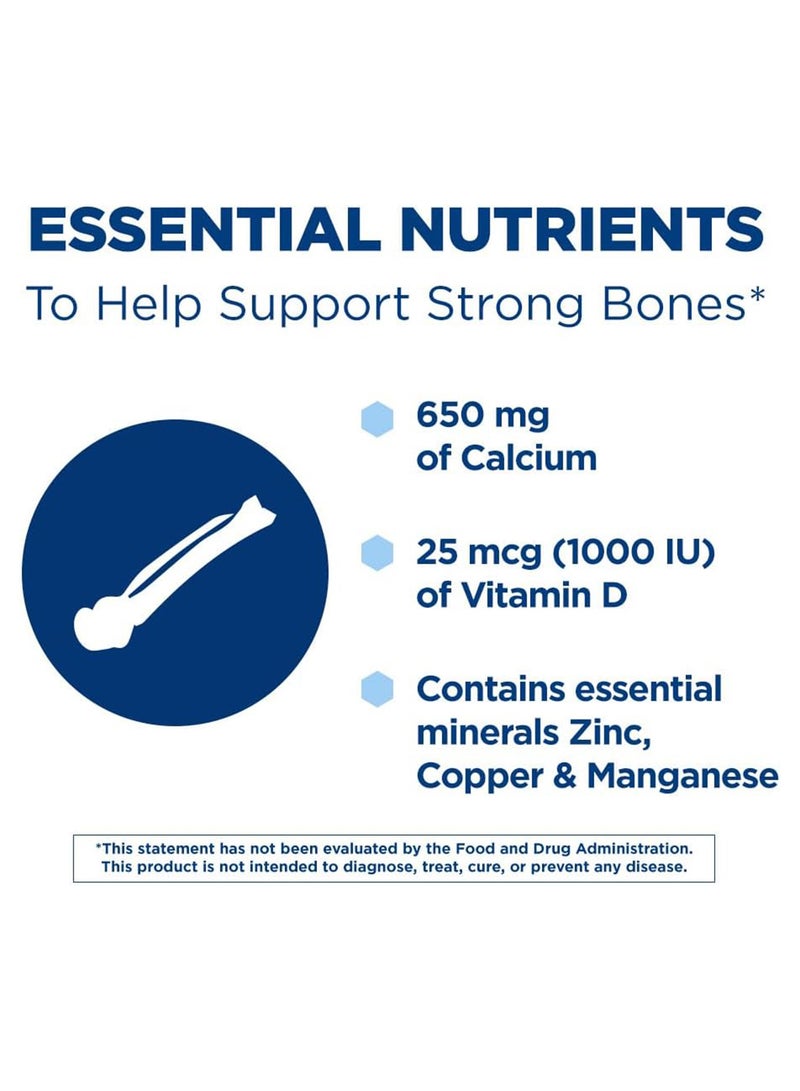 ESSENTIAL NUTRIENTS
To Help Support Strong Bones*

650 mg of Calcium

25 mcg (1000 IU) of Vitamin D

Contains essential minerals Zinc, Copper & Manganese

*This statement has not been evaluated by the Food and Drug Administration. This product is not intended to diagnose, treat, cure, or prevent any disease.